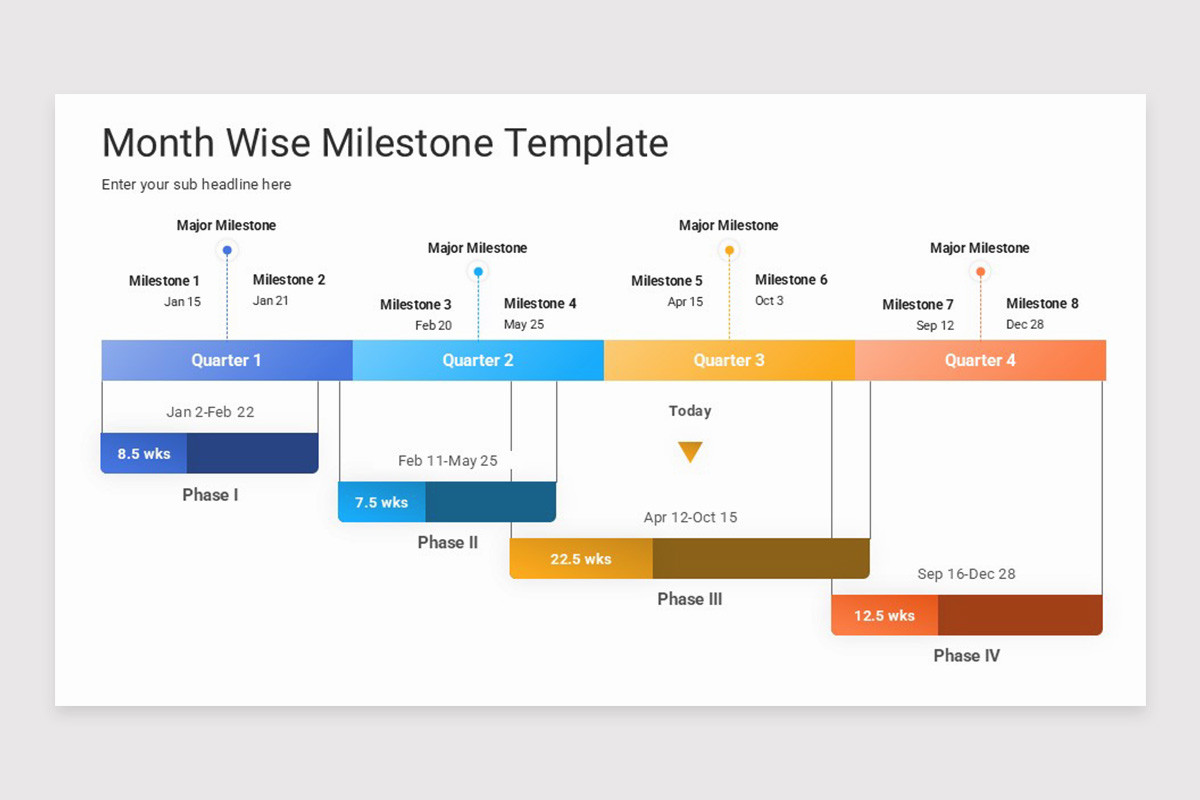 Month Wise Milestone Template

Enter your sub headline here

Major Milestone

Milestone 1
Jan 15

Milestone 2
Jan 21

Major Milestone

Milestone 3
Feb 20

Milestone 4
May 25

Major Milestone

Milestone 5
Apr 15

Milestone 6
Oct 3

Major Milestone

Milestone 7
Sep 12

Milestone 8
Dec 28

Quarter 1

Quarter 2

Quarter 3

Quarter 4

Jan 2-Feb 22

8.5 wks

Phase I

Feb 11-May 25

7.5 wks

Phase II

Today

Apr 12-Oct 15

22.5 wks

Phase III

Sep 16-Dec 28

12.5 wks

Phase IV